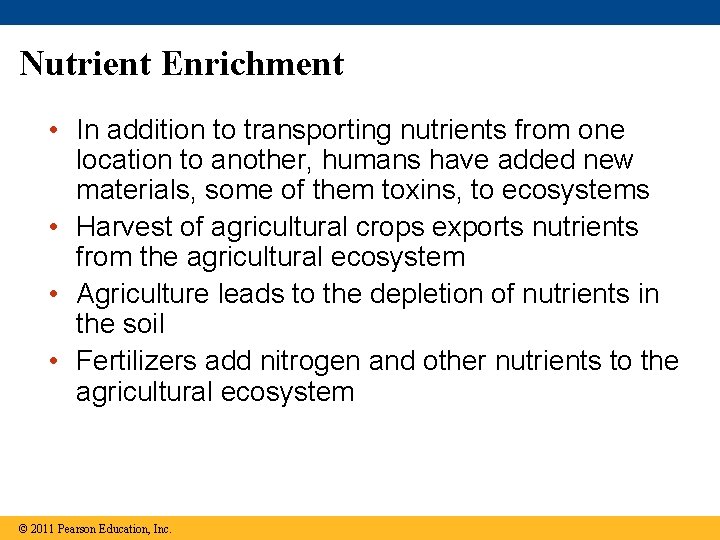 Nutrient Enrichment

• In addition to transporting nutrients from one location to another, humans have added new materials, some of them toxins, to ecosystems
• Harvest of agricultural crops exports nutrients from the agricultural ecosystem
• Agriculture leads to the depletion of nutrients in the soil
• Fertilizers add nitrogen and other nutrients to the agricultural ecosystem

© 2011 Pearson Education, Inc.